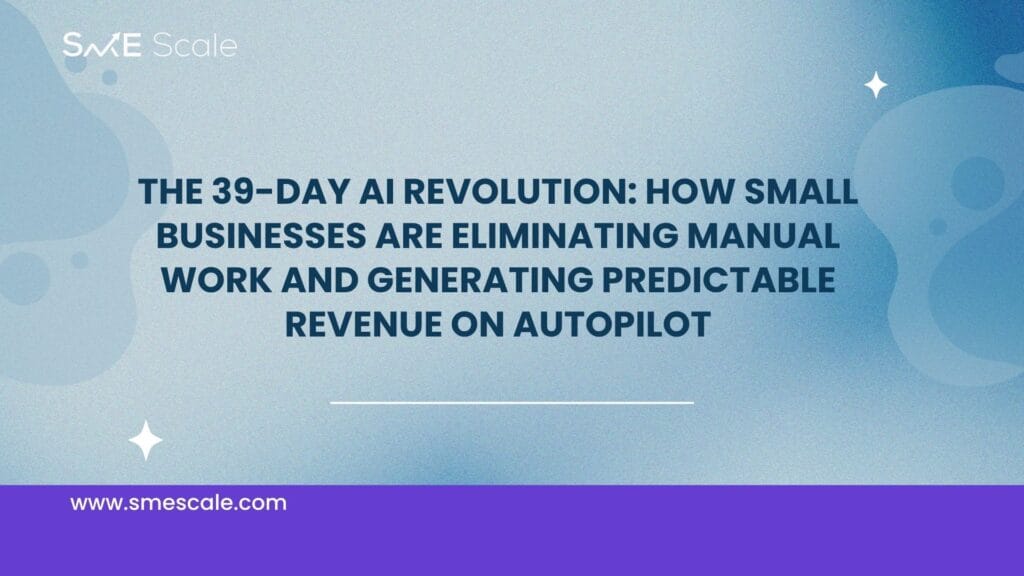 SME Scale

THE 39-DAY AI REVOLUTION: HOW SMALL BUSINESSES ARE ELIMINATING MANUAL WORK AND GENERATING PREDICTABLE REVENUE ON AUTOPILOT

www.smescale.com